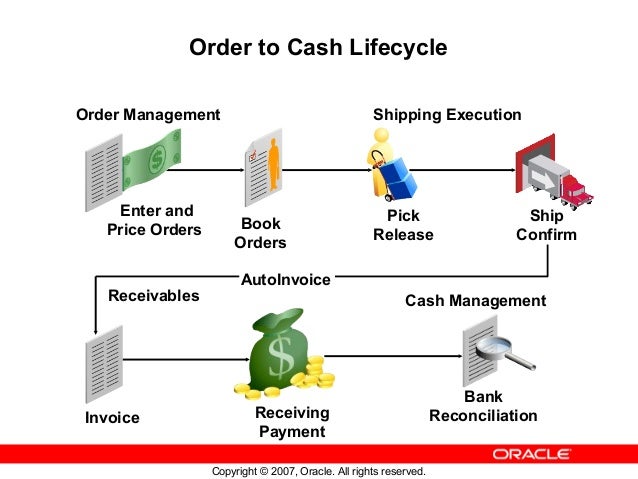 Order to Cash Lifecycle

Order Management

Shipping Execution

Enter and Price Orders

Book Orders

Pick Release

Ship Confirm

AutoInvoice

Receivables

Cash Management

Invoice

Receiving Payment

Bank Reconciliation

ORACLE

Copyright © 2007, Oracle. All rights reserved.